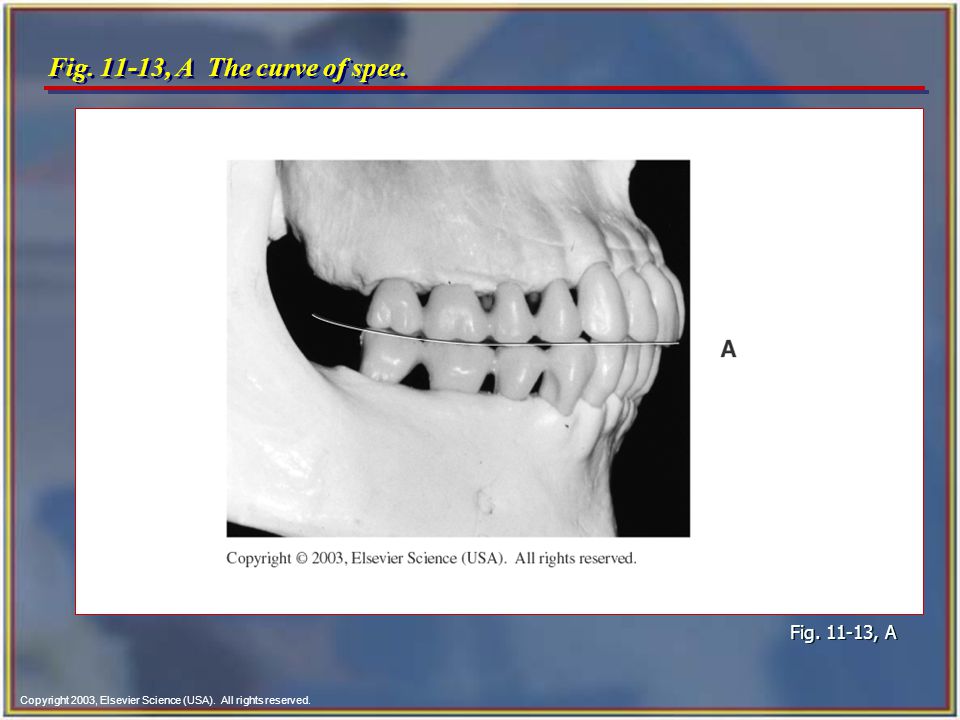 Fig. 11-13, A The curve of spee.

A

Copyright © 2003, Elsevier Science (USA). All rights reserved.

Fig. 11-13, A

Copyright 2003, Elsevier Science (USA). All rights reserved.